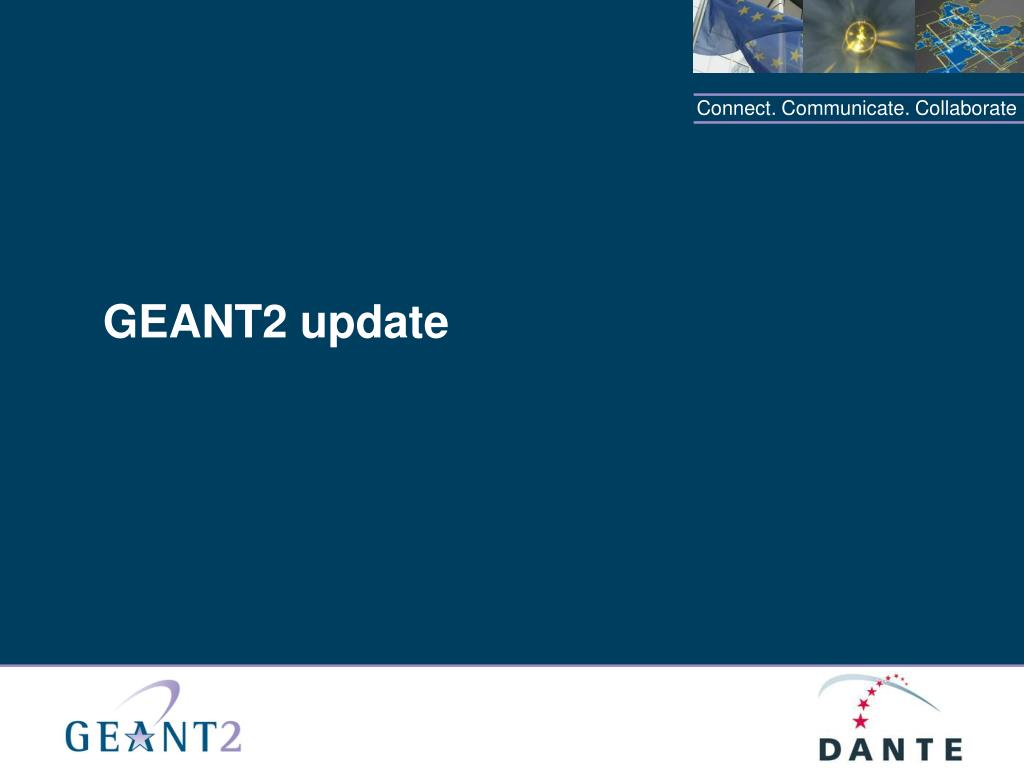 Connect. Communicate. Collaborate

GEANT2 update

GEANT2

DANTE